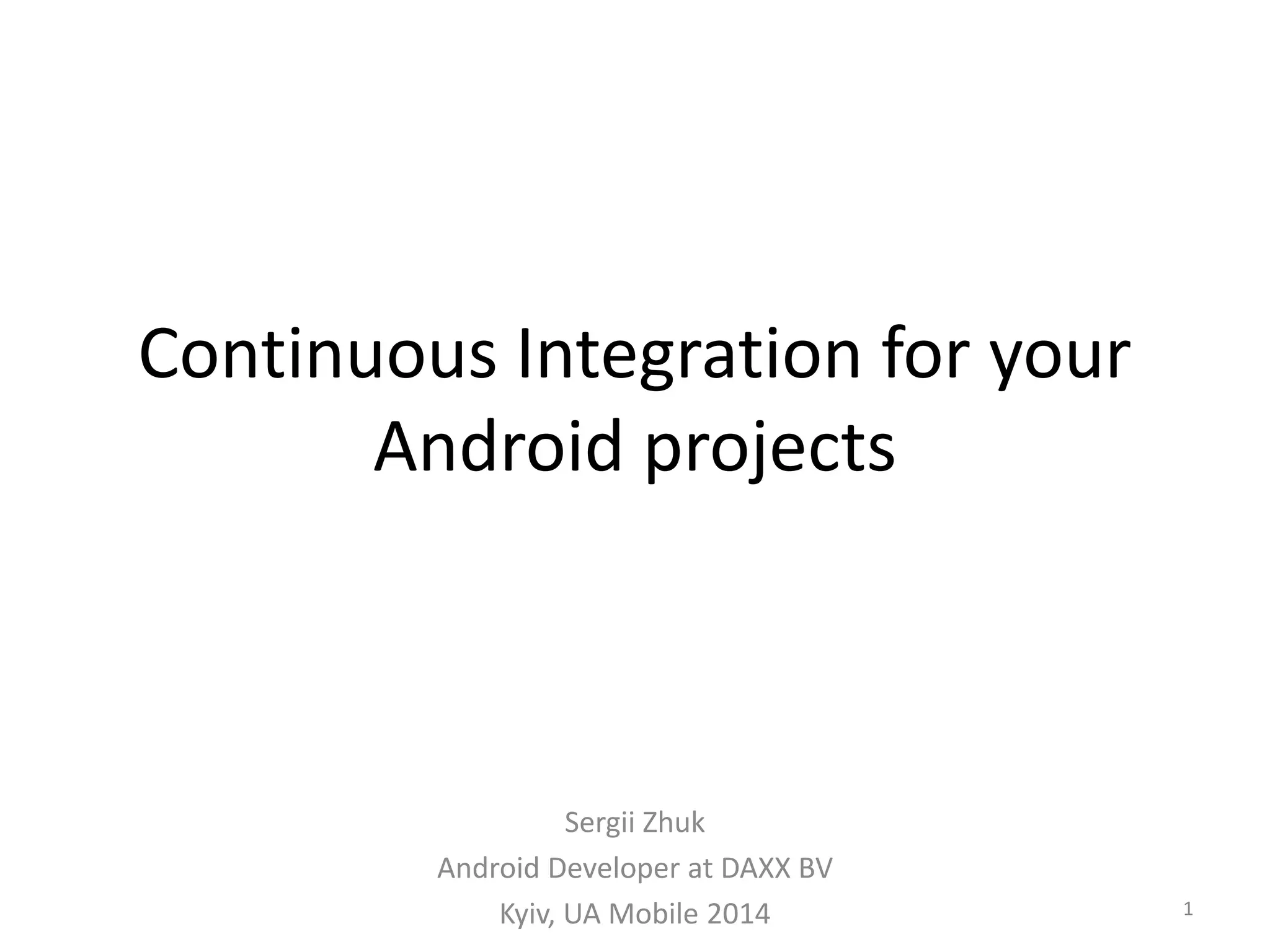 Continuous Integration for your Android projects

Sergii Zhuk
Android Developer at DAXX BV
Kyiv, UA Mobile 2014

1